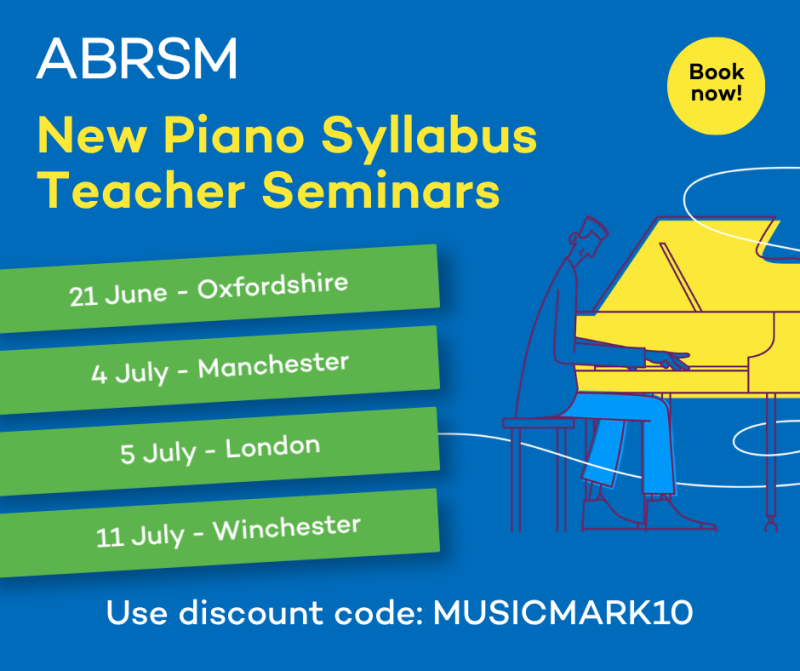 ABRSM

Book now!

New Piano Syllabus Teacher Seminars

21 June - Oxfordshire

4 July - Manchester

5 July - London

11 July - Winchester

Use discount code: MUSICMARK10